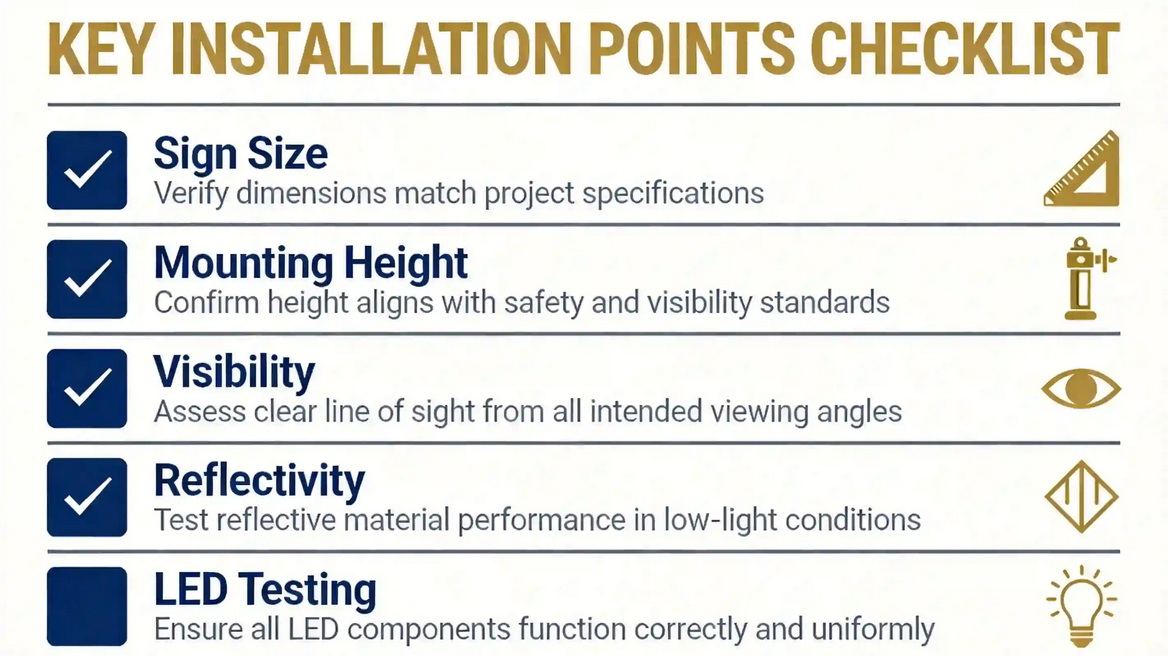 KEY INSTALLATION POINTS CHECKLIST

Sign Size
Verify dimensions match project specifications

Mounting Height
Confirm height aligns with safety and visibility standards

Visibility
Assess clear line of sight from all intended viewing angles

Reflectivity
Test reflective material performance in low-light conditions

LED Testing
Ensure all LED components function correctly and uniformly